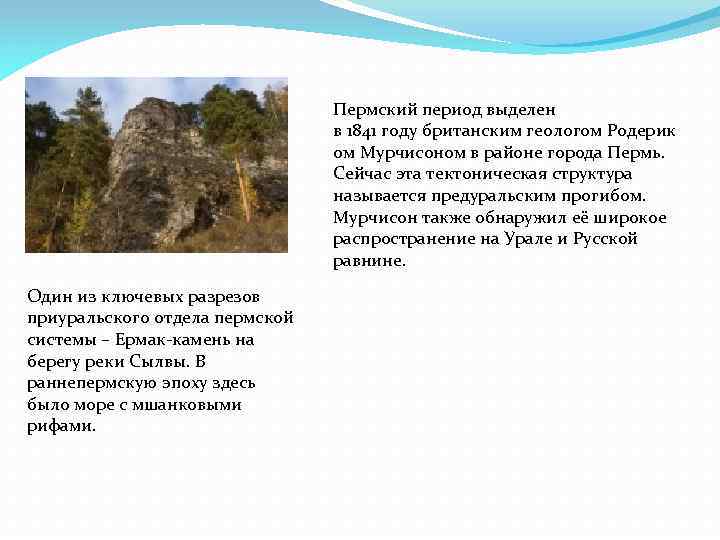 Пермский период выделен в 1841 году британским геологом Родерик ом Мурчисоном в районе города Пермь. Сейчас эта тектоническая структура называется предуральским прогибом. Мурчисон также обнаружил её широкое распространение на Урале и Русской равнине.

Один из ключевых разрезов приуральского отдела пермской системы – Ермак-камень на берегу реки Сылвы. В раннепермскую эпоху здесь было море с мшанковыми рифами.